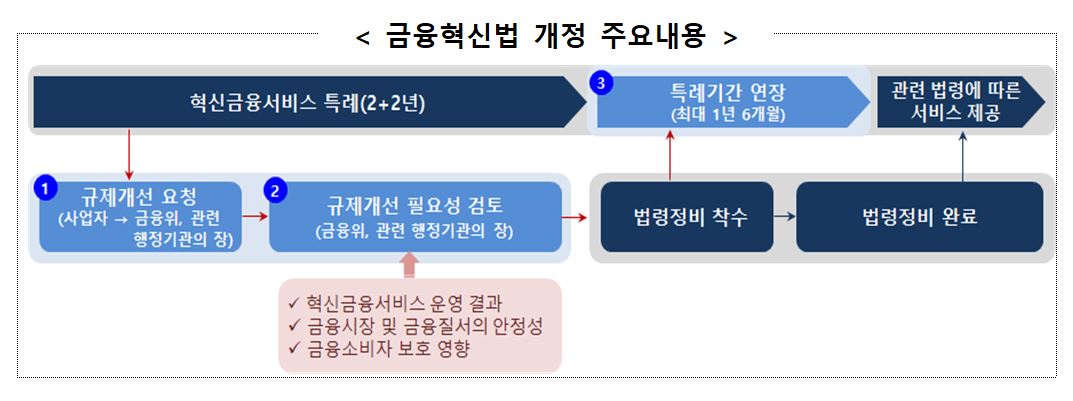 < 금융혁신법 개정 주요내용 >

혁신금융서비스 특례(2+2년)

3 특례기간 연장 (최대 1년 6개월)

관련 법령에 따른 서비스 제공

1 규제개선 요청 (사업자 → 금융위, 관련 행정기관의 장)

2 규제개선 필요성 검토 (금융위, 관련 행정기관의 장)

법령정비 착수

법령정비 완료

✓ 혁신금융서비스 운영 결과
✓ 금융시장 및 금융질서의 안정성
✓ 금융소비자 보호 영향